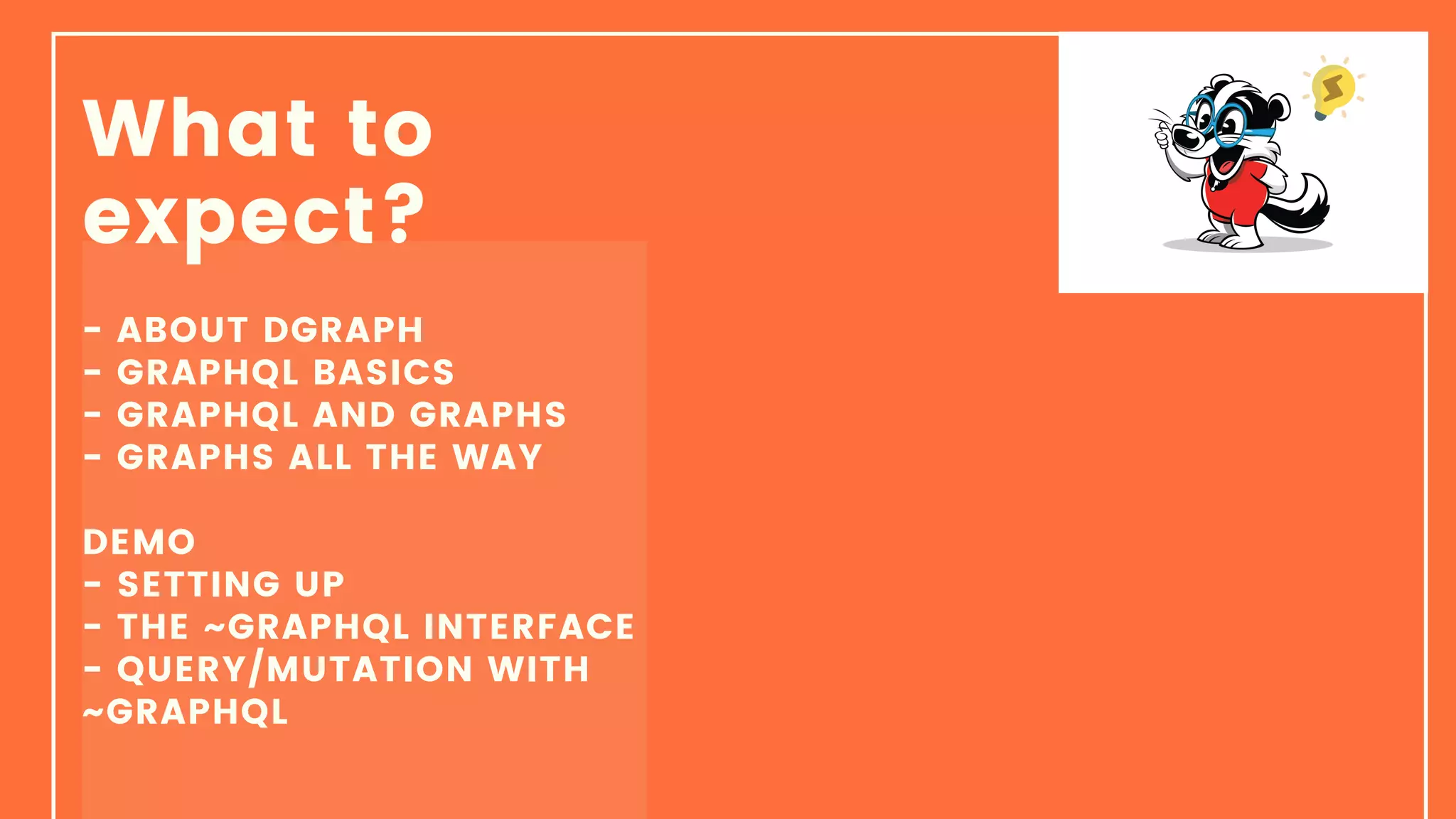 What to expect?

- ABOUT DGRAPH
- GRAPHQL BASICS
- GRAPHQL AND GRAPHS
- GRAPHS ALL THE WAY

DEMO
- SETTING UP
- THE ~GRAPHQL INTERFACE
- QUERY/MUTATION WITH ~GRAPHQL